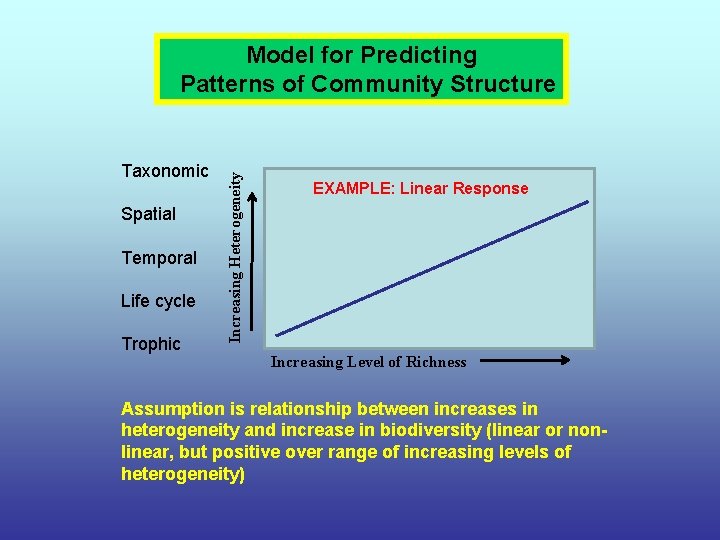 Model for Predicting
Patterns of Community Structure

Taxonomic

Spatial

Temporal

Life cycle

Trophic

Increasing Heterogeneity

EXAMPLE: Linear Response

Increasing Level of Richness

Assumption is relationship between increases in heterogeneity and increase in biodiversity (linear or non-linear, but positive over range of increasing levels of heterogeneity)